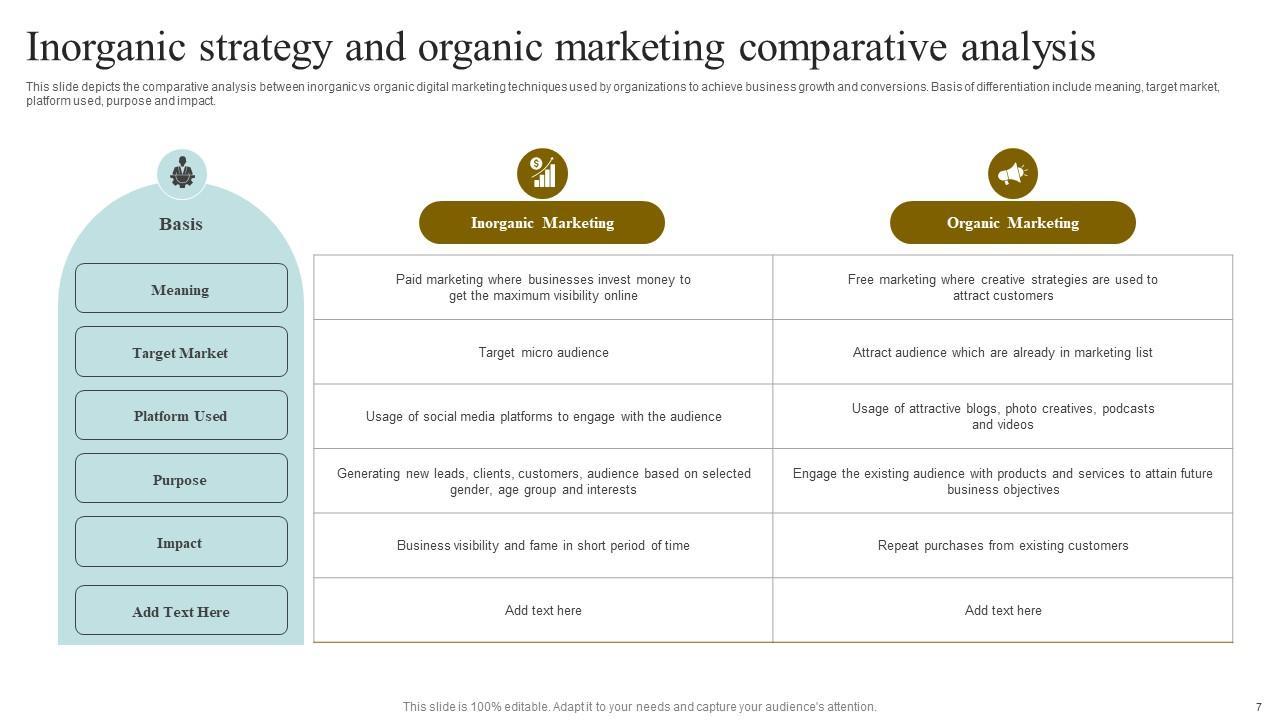 Inorganic strategy and organic marketing comparative analysis

This slide depicts the comparative analysis between inorganic vs organic digital marketing techniques used by organizations to achieve business growth and conversions. Basis of differentiation include meaning, target market, platform used, purpose and impact.

| Basis | Inorganic Marketing | Organic Marketing |
|---|---|---|
| Meaning | Paid marketing where businesses invest money to get the maximum visibility online | Free marketing where creative strategies are used to attract customers |
| Target Market | Target micro audience | Attract audience which are already in marketing list |
| Platform Used | Usage of social media platforms to engage with the audience | Usage of attractive blogs, photo creatives, podcasts and videos |
| Purpose | Generating new leads, clients, customers, audience based on selected gender, age group and interests | Engage the existing audience with products and services to attain future business objectives |
| Impact | Business visibility and fame in short period of time | Repeat purchases from existing customers |
| Add Text Here | Add text here | Add text here |

This slide is 100% editable. Adapt it to your needs and capture your audience's attention.

7